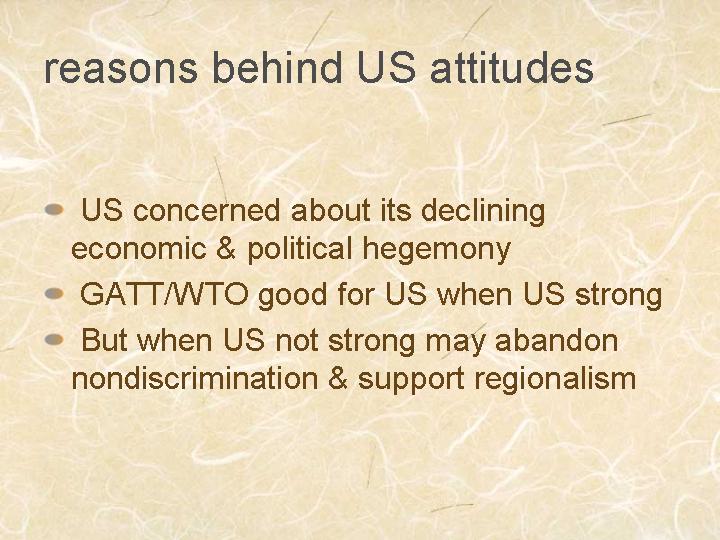 reasons behind US attitudes

- US concerned about its declining economic & political hegemony
- GATT/WTO good for US when US strong
- But when US not strong may abandon nondiscrimination & support regionalism